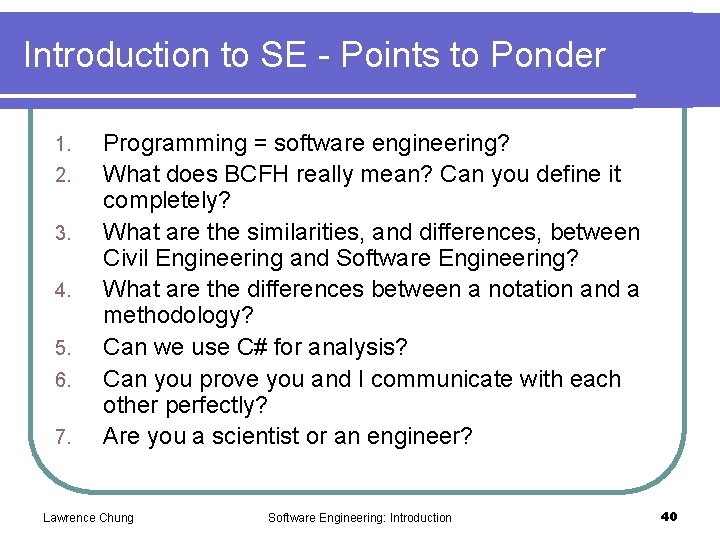 Introduction to SE - Points to Ponder

1. Programming = software engineering?
2. What does BCFH really mean? Can you define it completely?
3. What are the similarities, and differences, between Civil Engineering and Software Engineering?
4. What are the differences between a notation and a methodology?
5. Can we use C# for analysis?
6. Can you prove you and I communicate with each other perfectly?
7. Are you a scientist or an engineer?

Lawrence Chung Software Engineering: Introduction 40